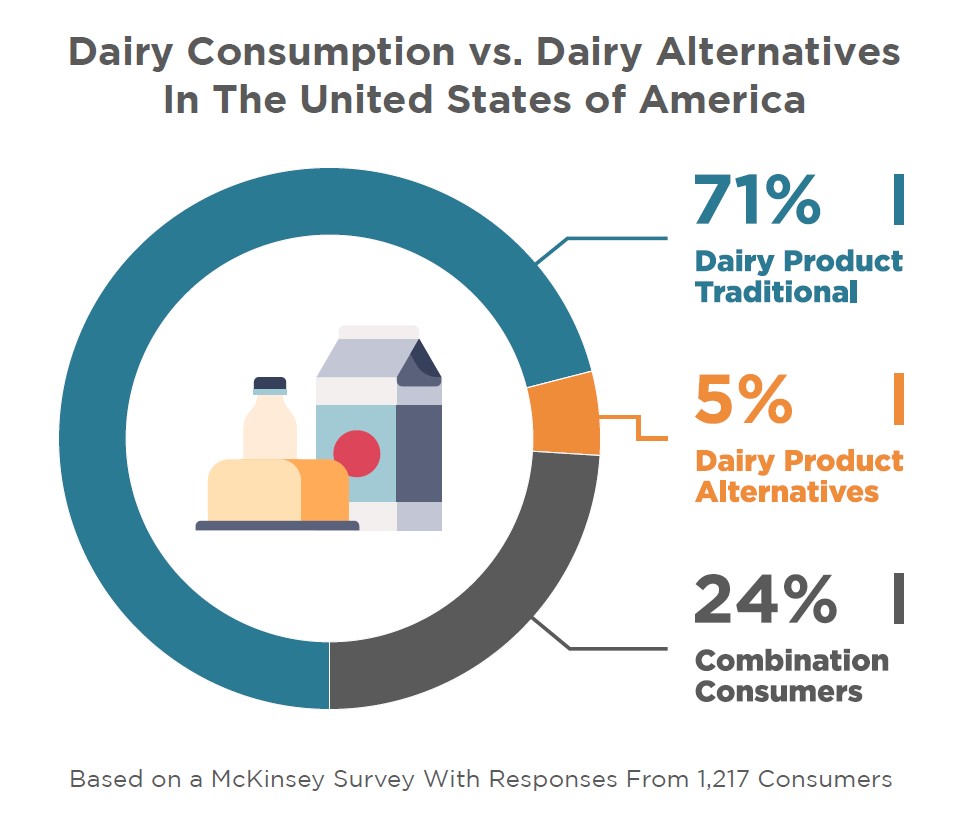 Dairy Consumption vs. Dairy Alternatives In The United States of America

71%

Dairy Product Traditional

5%

Dairy Product Alternatives

24%

Combination Consumers

Based on a McKinsey Survey With Responses From 1,217 Consumers